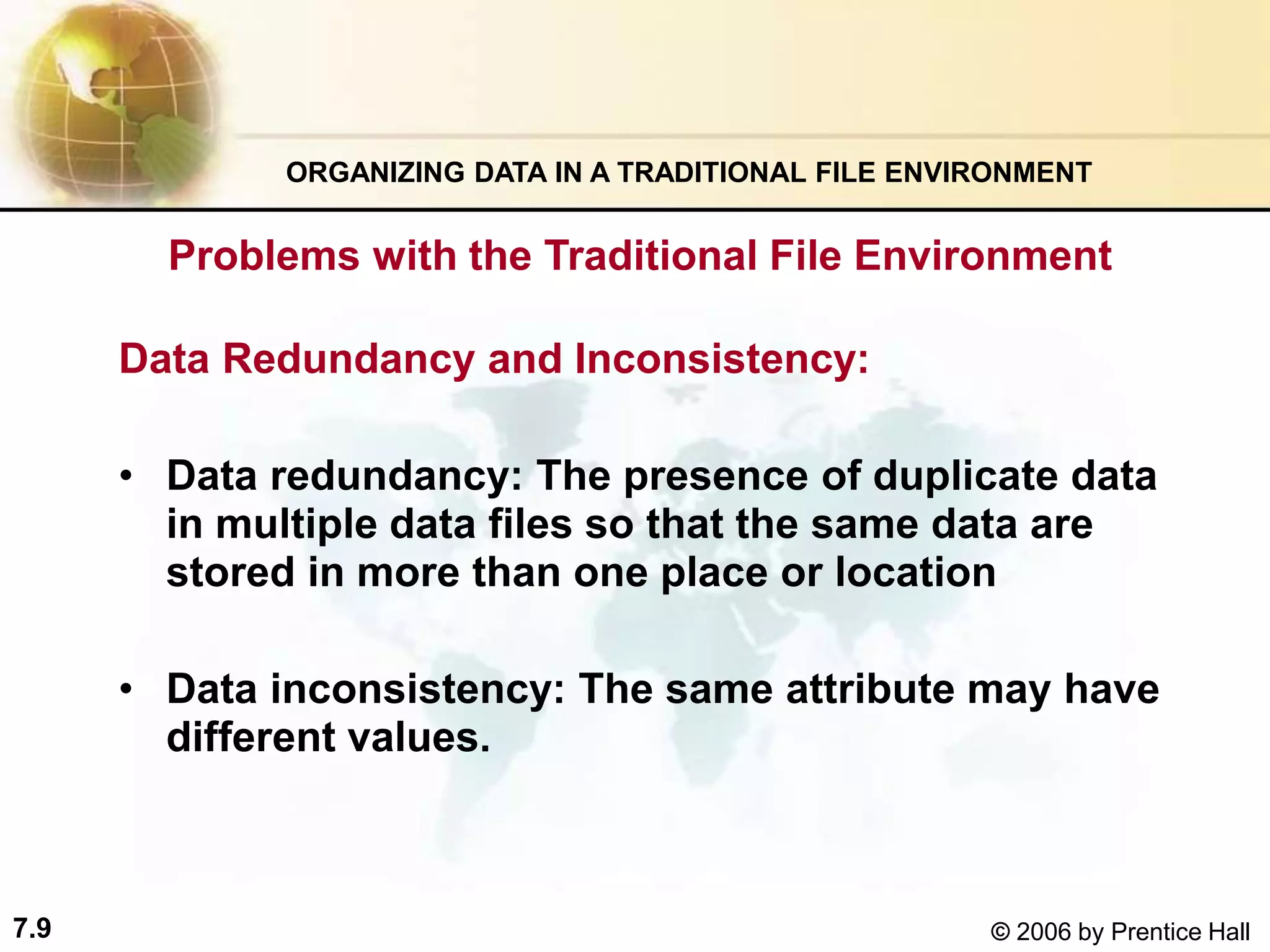 ORGANIZING DATA IN A TRADITIONAL FILE ENVIRONMENT

Problems with the Traditional File Environment

Data Redundancy and Inconsistency:

• Data redundancy: The presence of duplicate data in multiple data files so that the same data are stored in more than one place or location

• Data inconsistency: The same attribute may have different values.

7.9

© 2006 by Prentice Hall